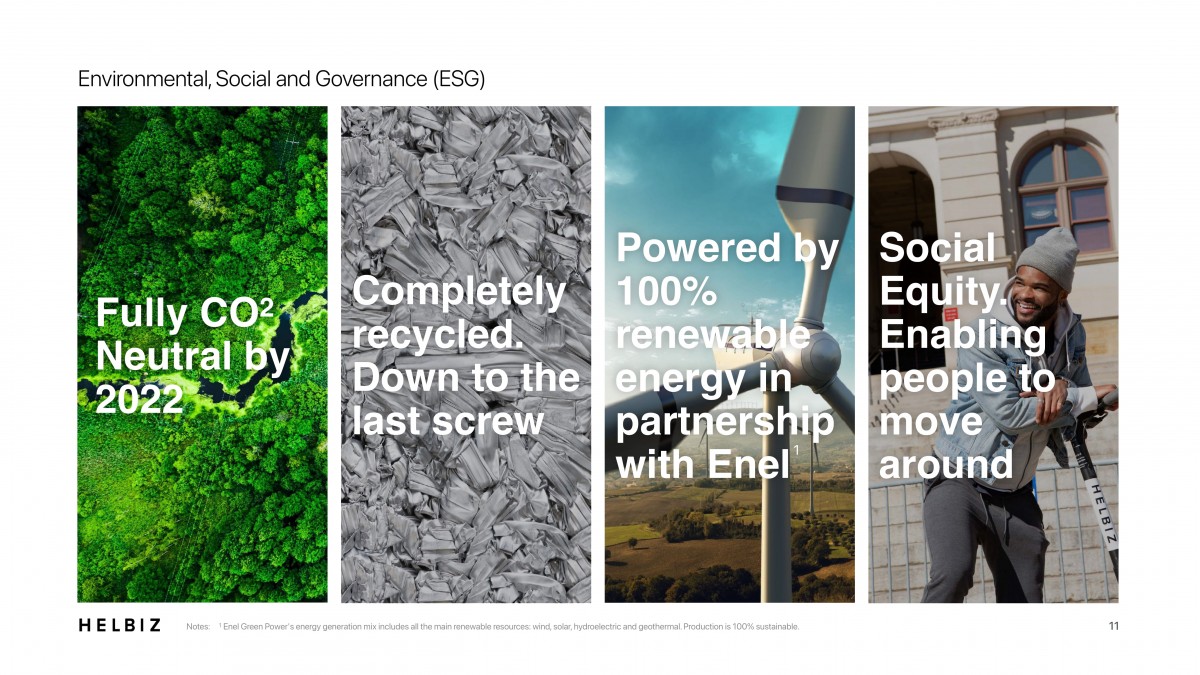 Environmental, Social and Governance (ESG)

Fully $CO^2$ Neutral by 2022

Completely recycled. Down to the last screw

Powered by 100% renewable energy in partnership with Enel$^1$

Social Equity. Enabling people to move around

HELBIZ

HELBIZ

Notes: $^1$ Enel Green Power's energy generation mix includes all the main renewable resources: wind, solar, hydroelectric and geothermal. Production is 100% sustainable.

11